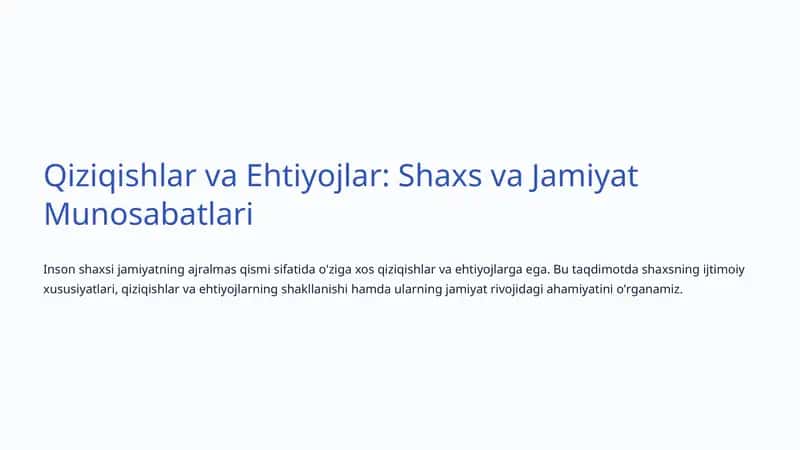 Qiziqishlar va Ehtiyojlar: Shaxs va Jamiyat Munosabatlari

Inson shaxsi jamiyatning ajralmas qismi sifatida o'ziga xos qiziqishlar va ehtiyojlarga ega. Bu taqdimotda shaxsning ijtimoiy xususiyatlari, qiziqishlar va ehtiyojlarning shakllanishi hamda ularning jamiyat rivojidagi ahamiyatini o'rganamiz.